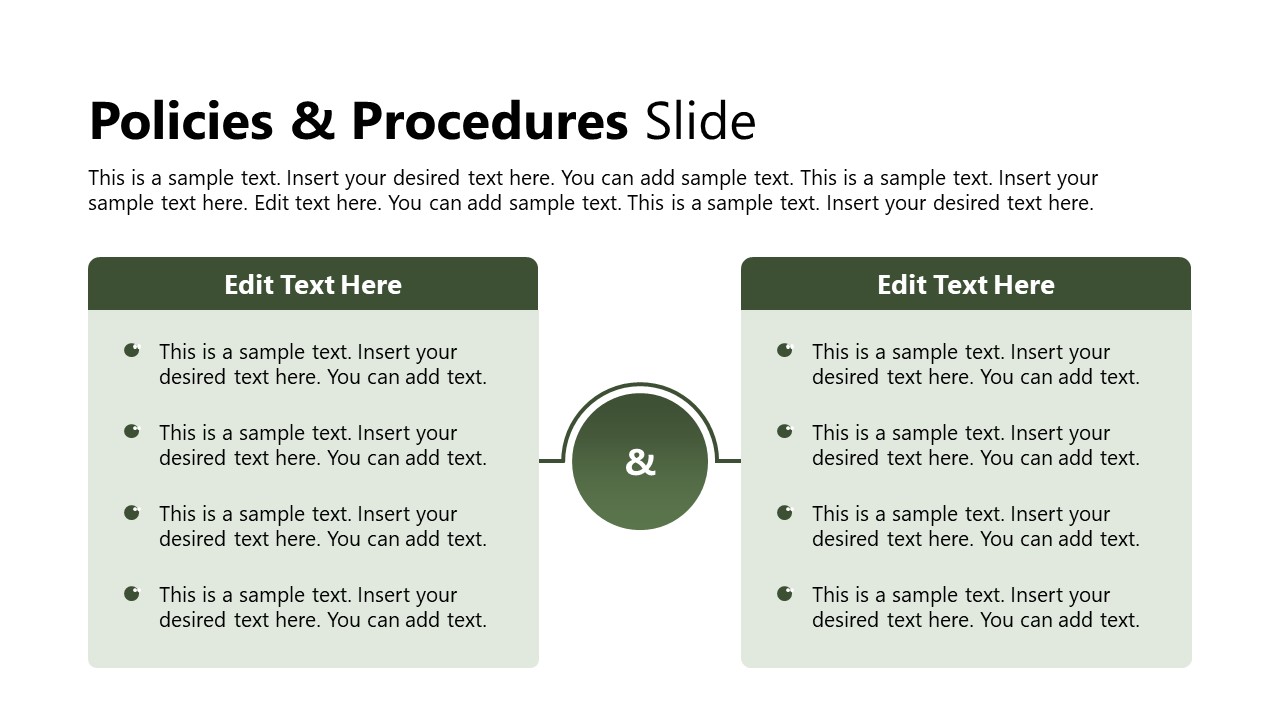 Policies & Procedures Slide

This is a sample text. Insert your desired text here. You can add sample text. This is a sample text. Insert your sample text here. Edit text here. You can add sample text. This is a sample text. Insert your desired text here.

Edit Text Here

- This is a sample text. Insert your desired text here. You can add text.
- This is a sample text. Insert your desired text here. You can add text.
- This is a sample text. Insert your desired text here. You can add text.
- This is a sample text. Insert your desired text here. You can add text.

&

Edit Text Here

- This is a sample text. Insert your desired text here. You can add text.
- This is a sample text. Insert your desired text here. You can add text.
- This is a sample text. Insert your desired text here. You can add text.
- This is a sample text. Insert your desired text here. You can add text.